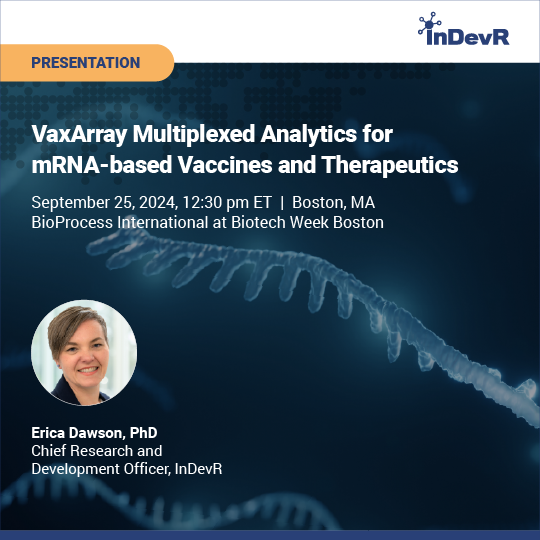 InDevR

PRESENTATION

VaxArray Multiplexed Analytics for mRNA-based Vaccines and Therapeutics

September 25, 2024, 12:30 pm ET | Boston, MA
BioProcess International at Biotech Week Boston

Erica Dawson, PhD
Chief Research and Development Officer, InDevR